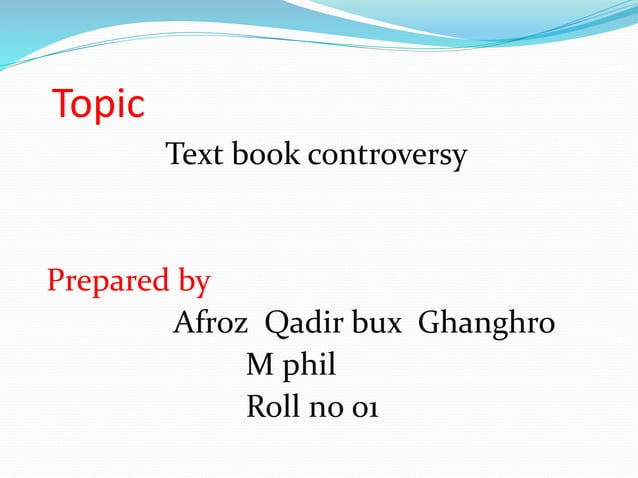 Topic

Text book controversy

Prepared by

Afroz Qadir bux Ghanghro

M phil

Roll no 01